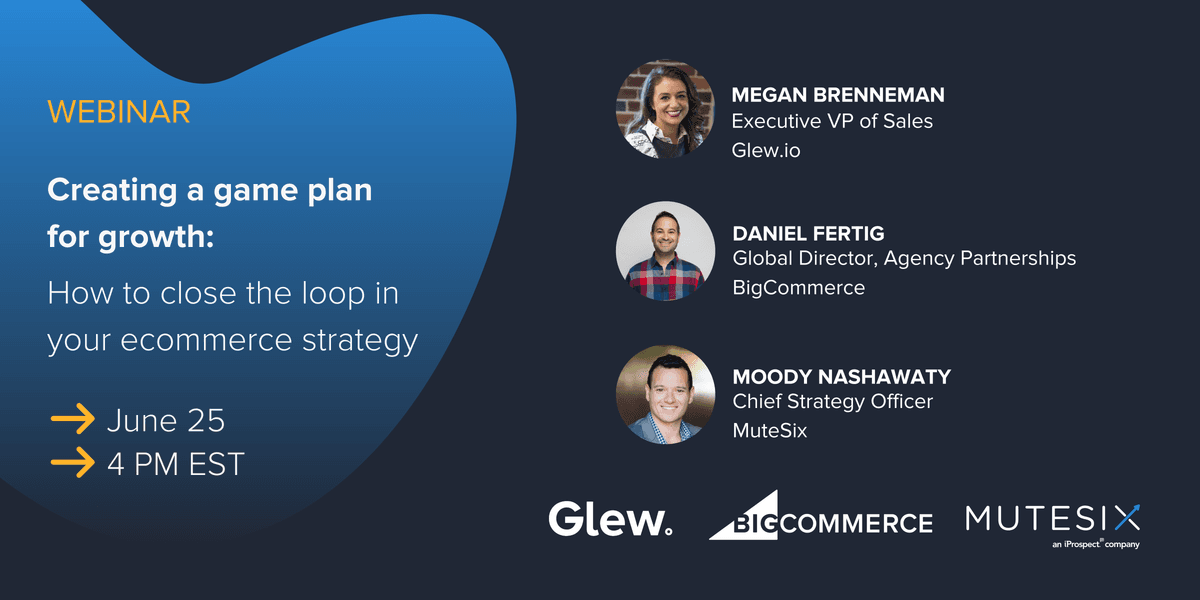 WEBINAR

Creating a game plan for growth:

How to close the loop in your ecommerce strategy

→ June 25
→ 4 PM EST

MEGAN BRENNEMAN
Executive VP of Sales
Glew.io

DANIEL FERTIG
Global Director, Agency Partnerships
BigCommerce

MOODY NASHAWATY
Chief Strategy Officer
MuteSix

Glew.

BIGCOMMERCE

MUTESIX
an iProspect® company